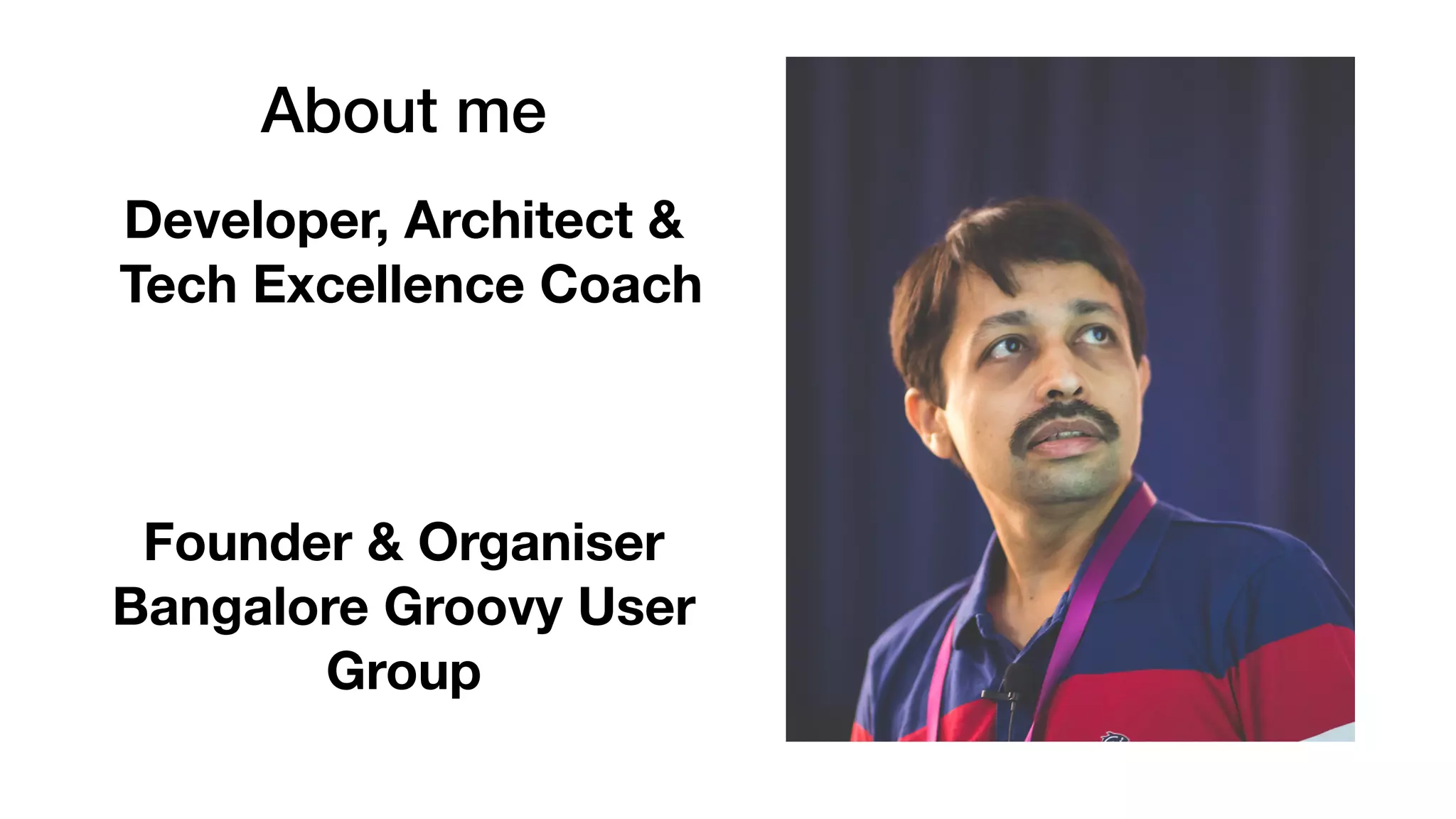 About me

Developer, Architect & Tech Excellence Coach

Founder & Organiser Bangalore Groovy User Group